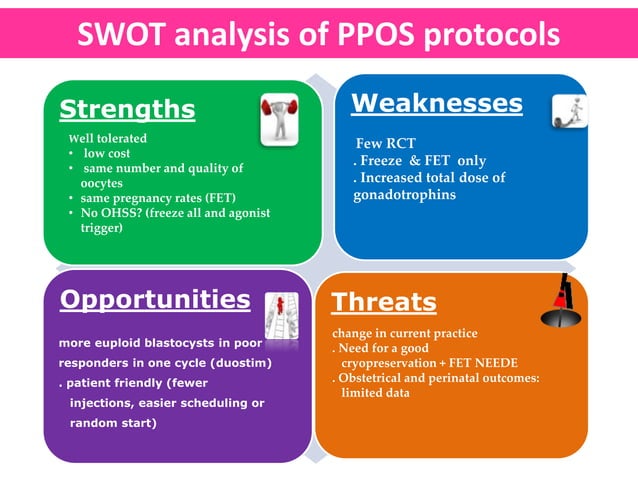 SWOT analysis of PPOS protocols

Strengths

Well tolerated
• low cost
• same number and quality of oocytes
• same pregnancy rates (FET)
• No OHSS? (freeze all and agonist trigger)

Weaknesses

Few RCT
. Freeze & FET only
. Increased total dose of gonadotrophins

Opportunities

more euploid blastocysts in poor responders in one cycle (duostim)
. patient friendly (fewer injections, easier scheduling or random start)

Threats

change in current practice
. Need for a good cryopreservation + FET NEEDE
. Obstetrical and perinatal outcomes: limited data